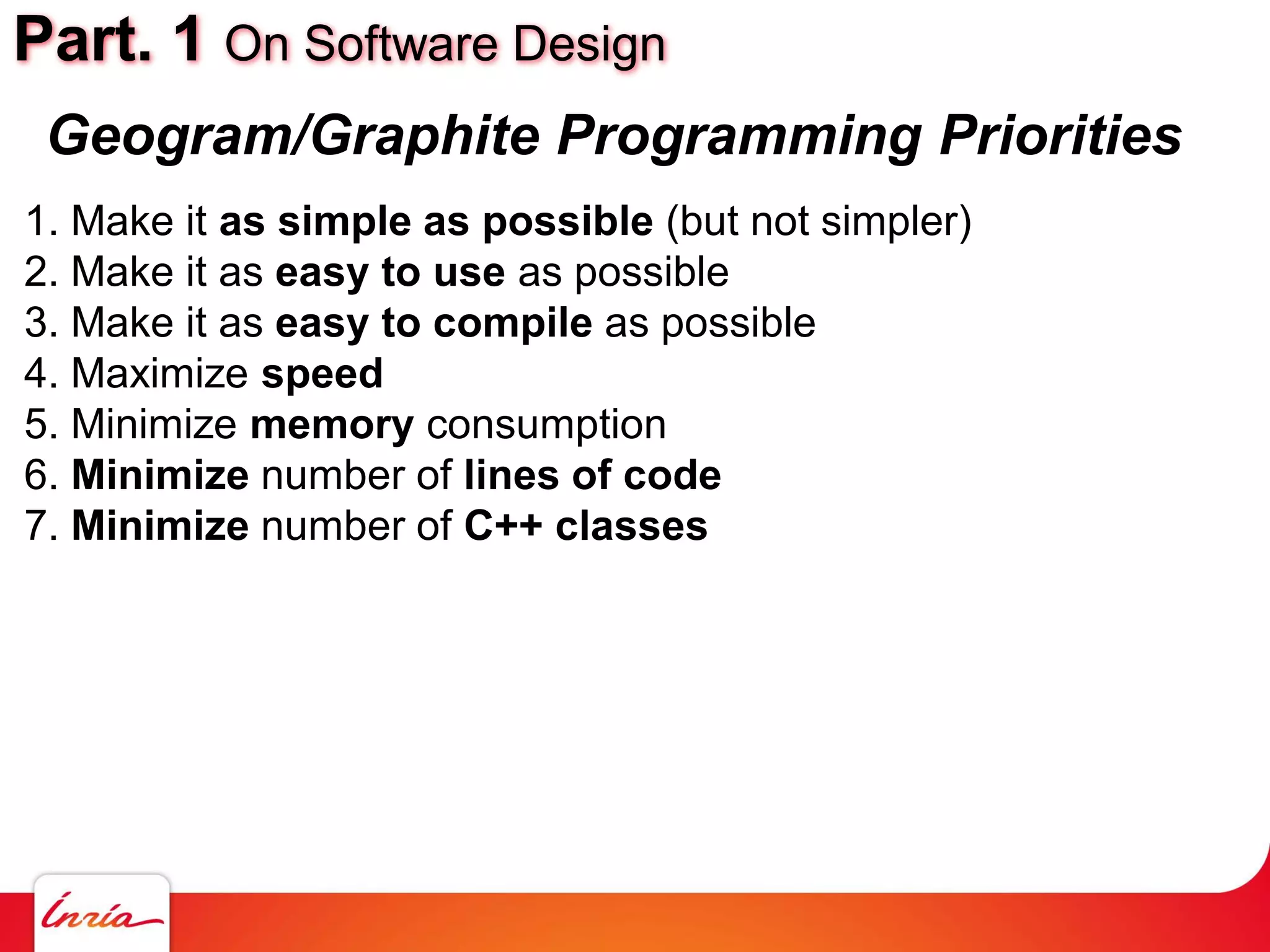 Part. 1 On Software Design

Geogram/Graphite Programming Priorities

1. Make it as simple as possible (but not simpler)
2. Make it as easy to use as possible
3. Make it as easy to compile as possible
4. Maximize speed
5. Minimize memory consumption
6. Minimize number of lines of code
7. Minimize number of C++ classes

Inria